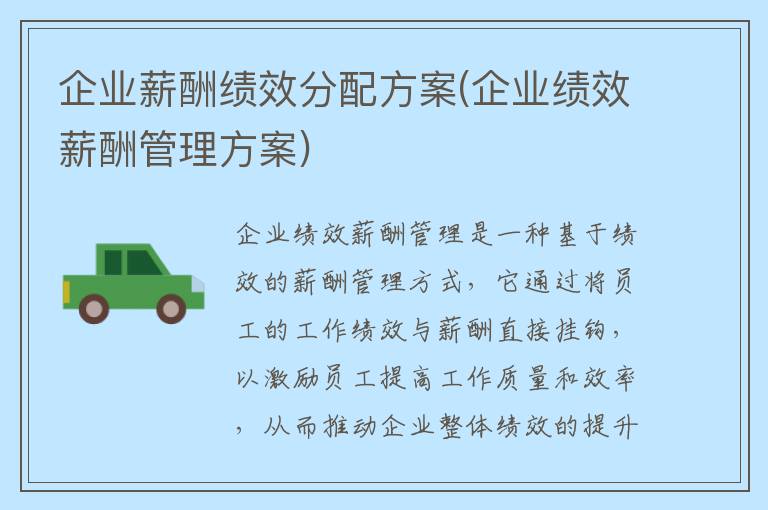 企业薪酬绩效分配方案(企业绩效薪酬管理方案)

企业绩效薪酬管理是一种基于绩效的薪酬管理方式，它通过将员工的工作绩效与薪酬直接挂钩，以激励员工提高工作质量和效率，从而推动企业整体绩效的提升